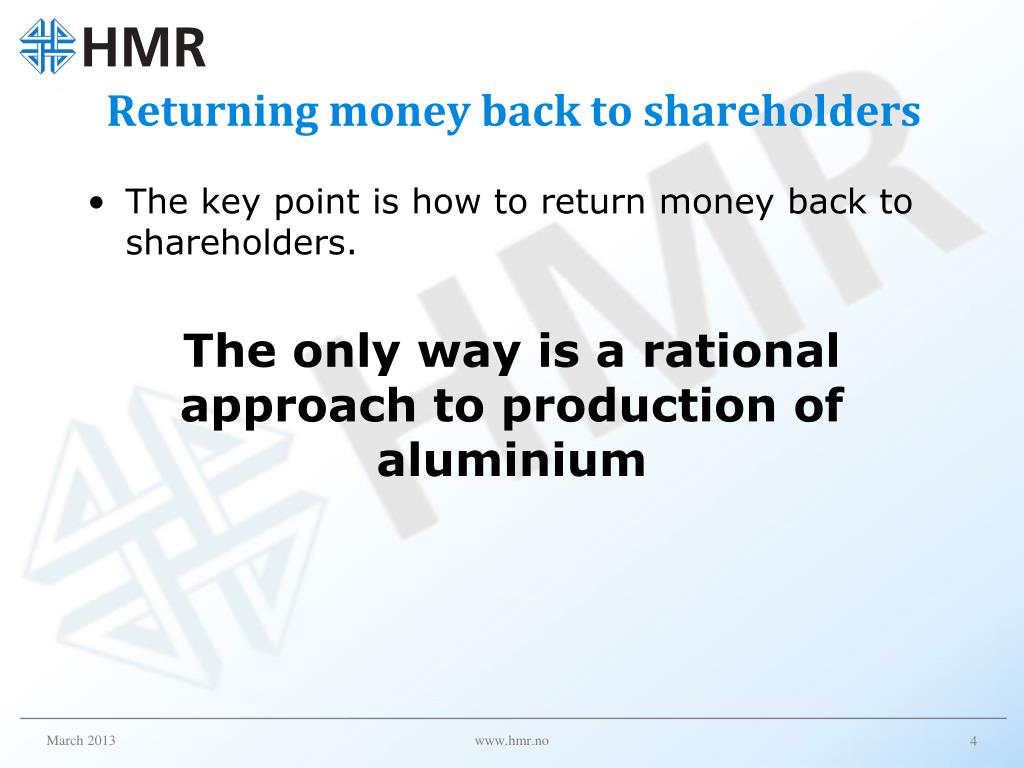 HMR

Returning money back to shareholders

• The key point is how to return money back to shareholders.

The only way is a rational approach to production of aluminium

HMR

March 2013

www.hmr.no

4